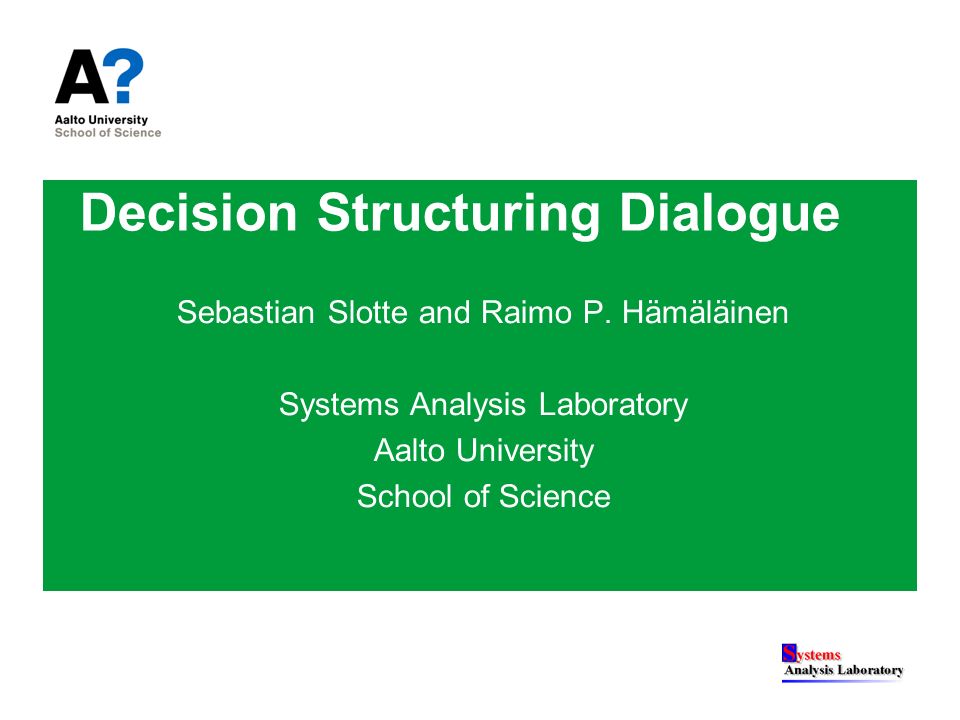 A?
Aalto University
School of Science

Decision Structuring Dialogue

Sebastian Slotte and Raimo P. Hämäläinen

Systems Analysis Laboratory
Aalto University
School of Science

Systems
Analysis Laboratory